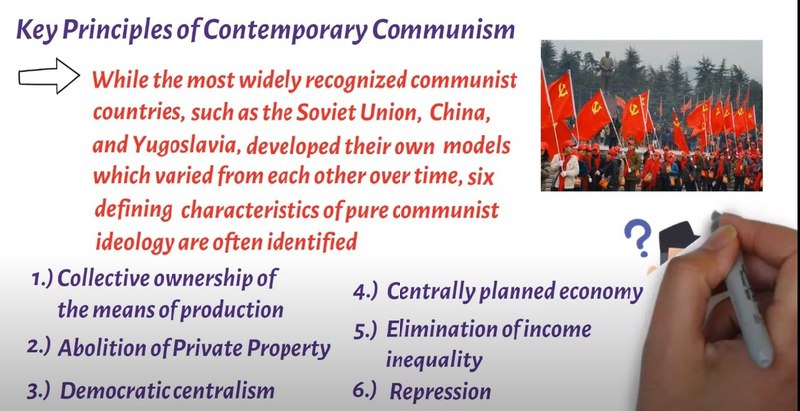 Key Principles of Contemporary Communism

While the most widely recognized communist countries, such as the Soviet Union, China, and Yugoslavia, developed their own models which varied from each other over time, six defining characteristics of pure communist ideology are often identified

1.) Collective ownership of the means of production

2.) Abolition of Private Property

3.) Democratic centralism

4.) Centrally planned economy

5.) Elimination of income inequality

6.) Repression

?